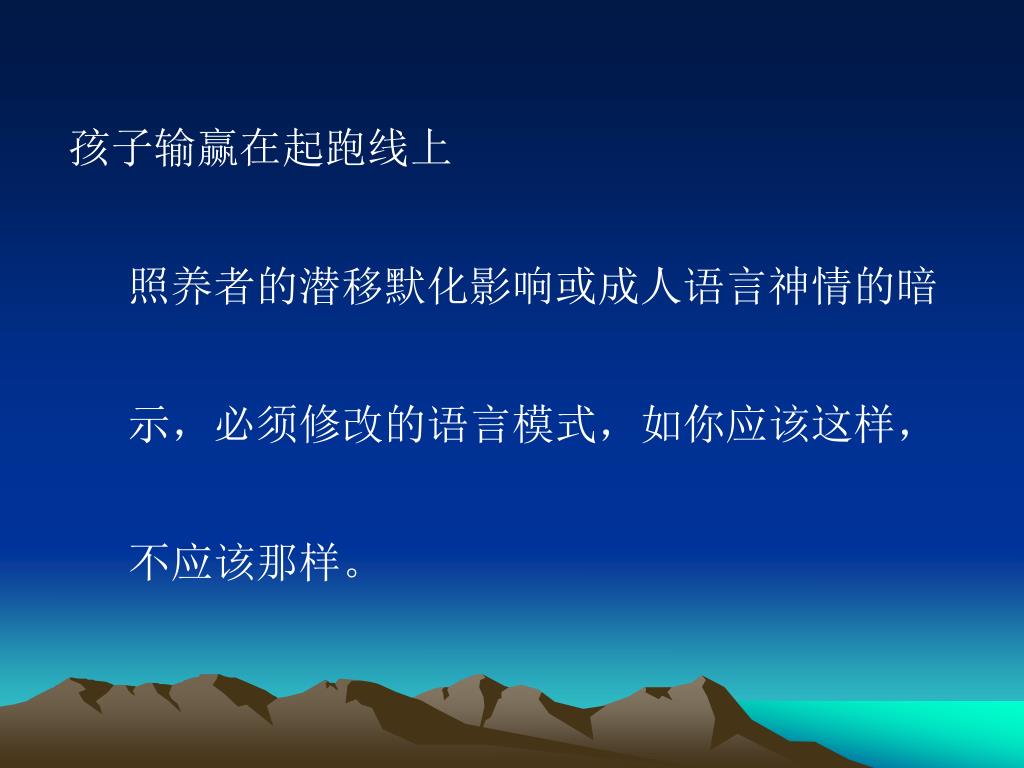 孩子输赢在起跑线上

照养者的潜移默化影响或成人语言神情的暗示，必须修改的语言模式，如你应该这样，不应该那样。